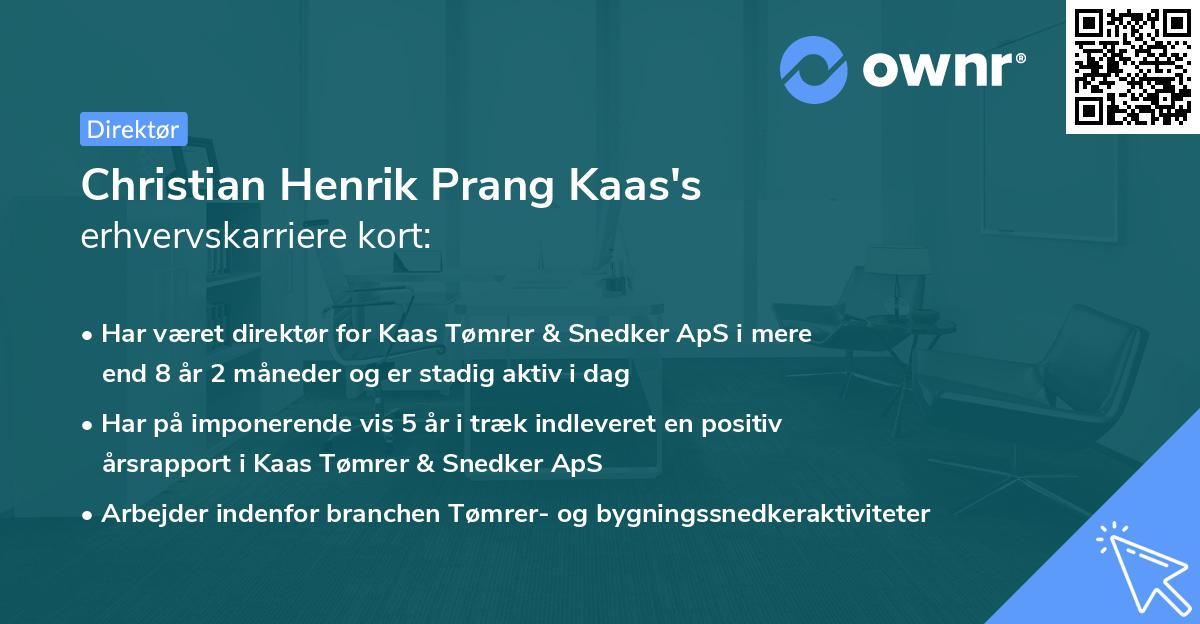 ownr®

Direktør

Christian Henrik Prang Kaas's erhvervskarriere kort:

• Har været direktør for Kaas Tømrer & Snedker ApS i mere end 8 år 2 måneder og er stadig aktiv i dag

• Har på imponerende vis 5 år i træk indleveret en positiv årsrapport i Kaas Tømrer & Snedker ApS

• Arbejder indenfor branchen Tømrer- og bygningssnedkeraktiviteter